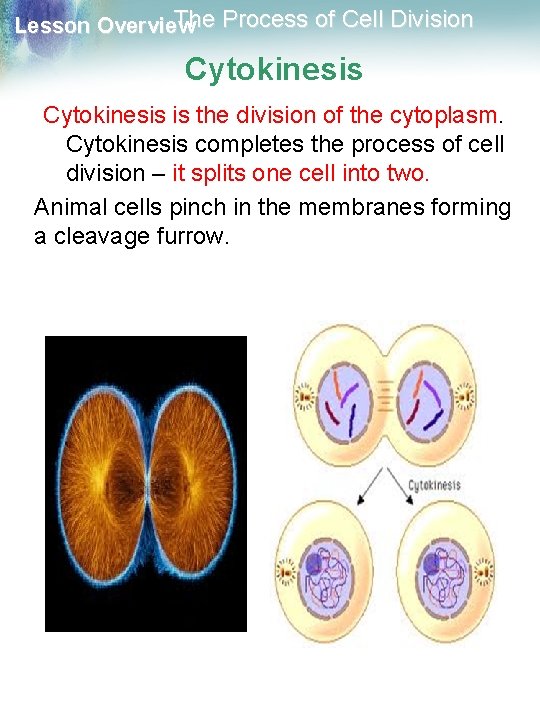 Lesson Overview The Process of Cell Division

Cytokinesis

Cytokinesis is the division of the cytoplasm. Cytokinesis completes the process of cell division – it splits one cell into two.

Animal cells pinch in the membranes forming a cleavage furrow.

Cytokinesis